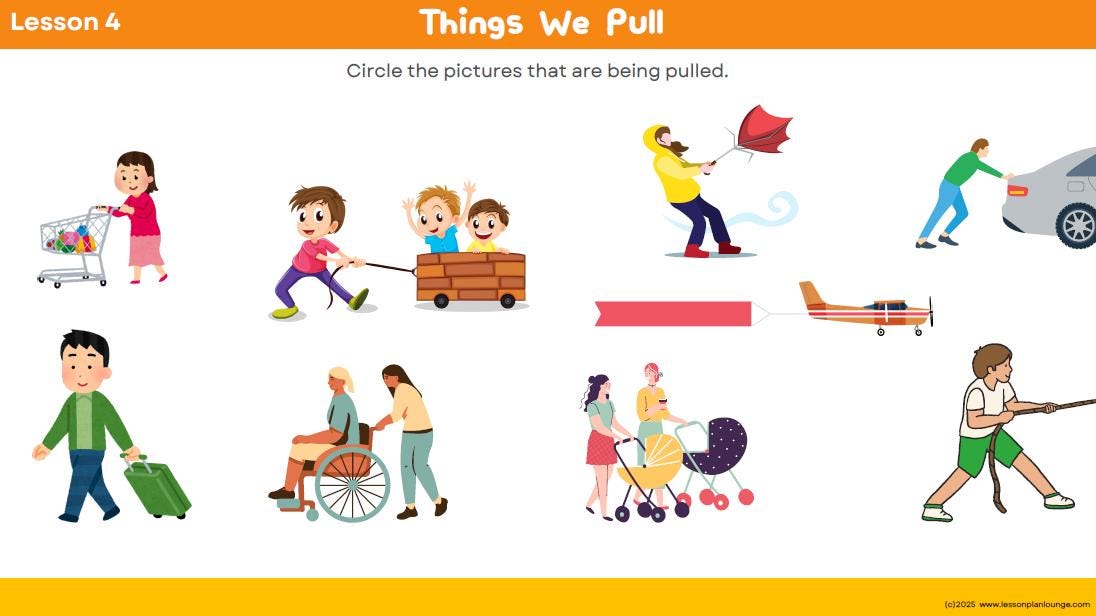 Lesson 4

Things We Pull

Circle the pictures that are being pulled.

(c)2025 www.lessonplanlounge.com